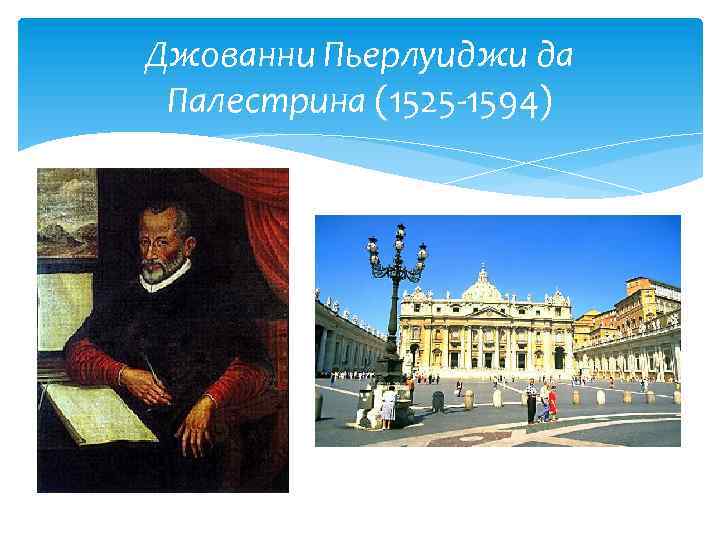 Джованни Пьерлуиджи да Палестрина (1525-1594)